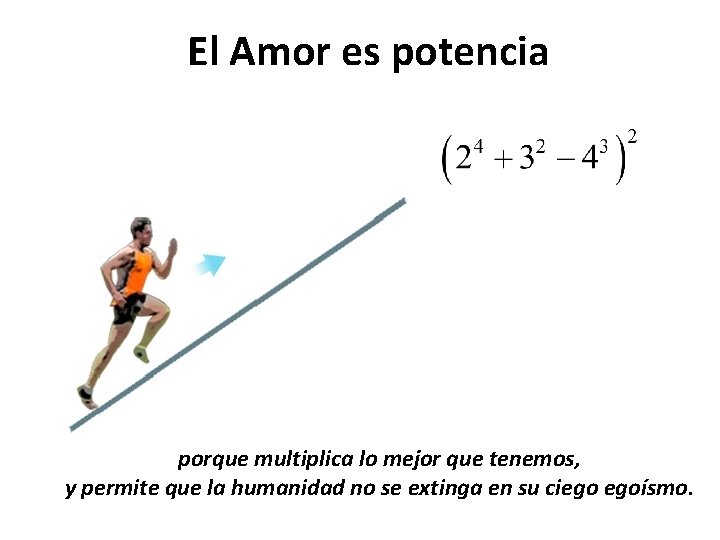 El Amor es potencia

$\left(2^4+3^2-4^3\right)^2$

porque multiplica lo mejor que tenemos,
y permite que la humanidad no se extinga en su ciego egoísmo.